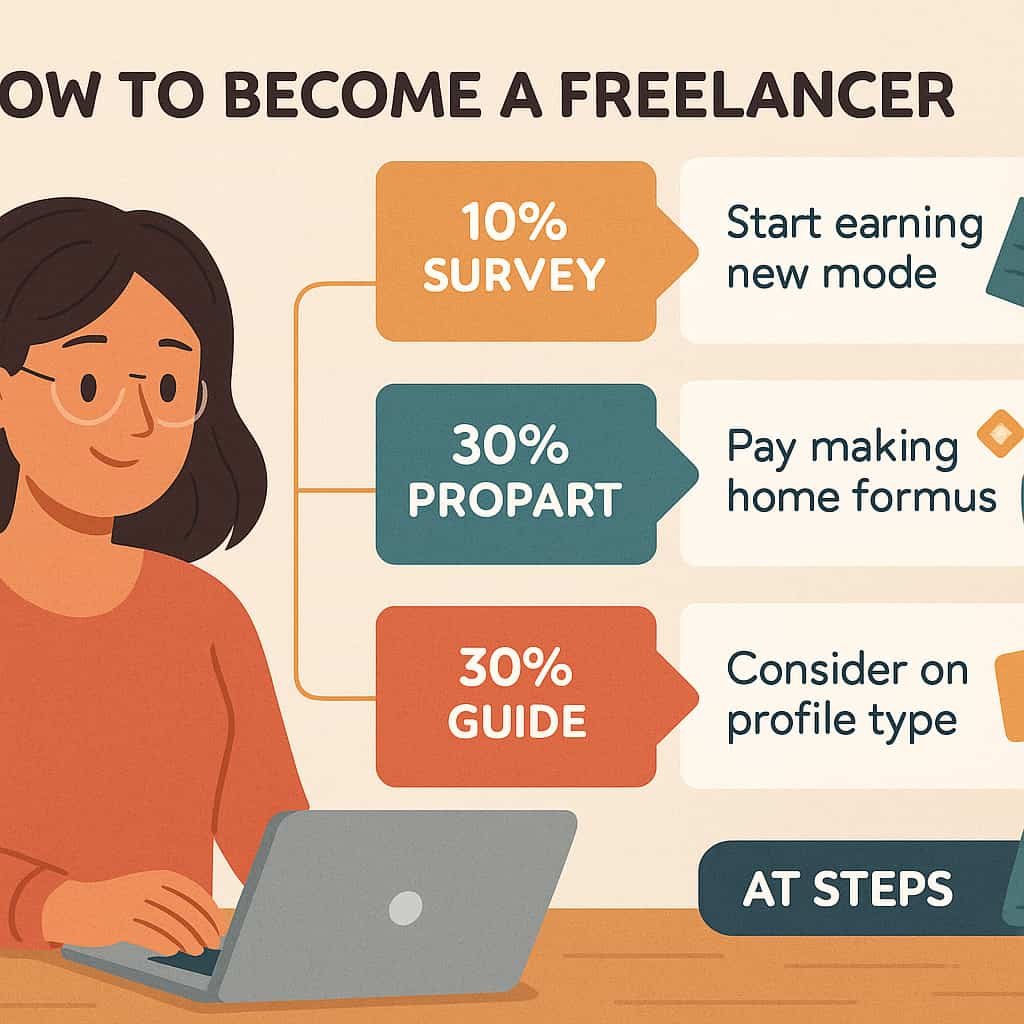 OW TO BECOME A FREELANCER

10%
SURVEY

Start earning
new mode

30%
PROPART

Pay making
home formus

30%
GUIDE

Consider on
profile type

AT STEPS